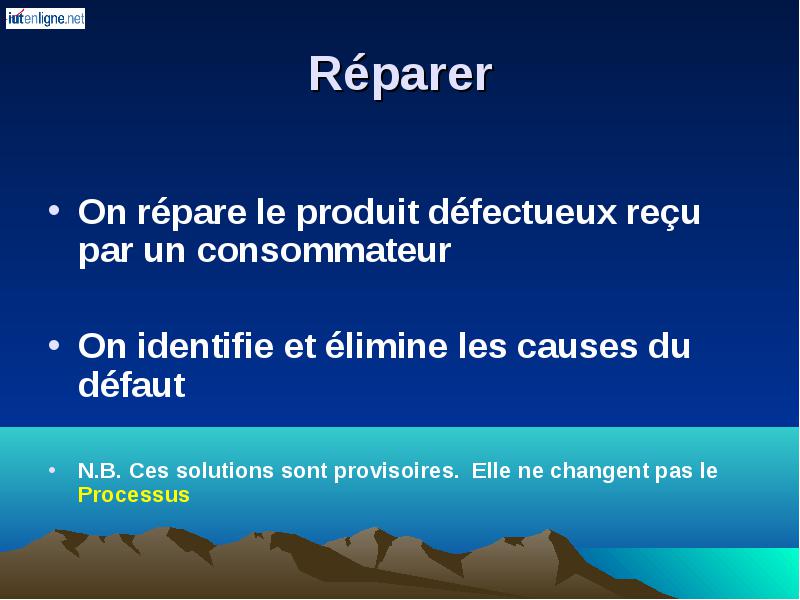 iutenligne.net

Réparer

• On répare le produit défectueux reçu par un consommateur

• On identifie et élimine les causes du défaut

• N.B. Ces solutions sont provisoires. Elle ne changent pas le Processus